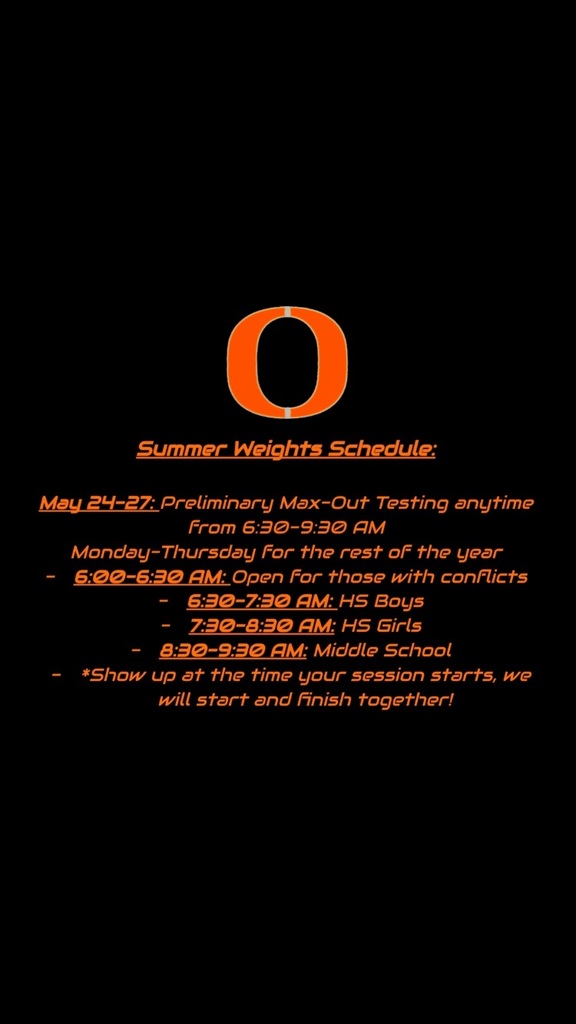 O

Summer Weights Schedule:

May 24-27: Preliminary Max-Out Testing anytime from 6:30-9:30 AM

Monday-Thursday for the rest of the year

- 6:00-6:30 AM: Open for those with conflicts
- 6:30-7:30 AM: HS Boys
- 7:30-8:30 AM: HS Girls
- 8:30-9:30 AM: Middle School
- *Show up at the time your session starts, we will start and finish together!